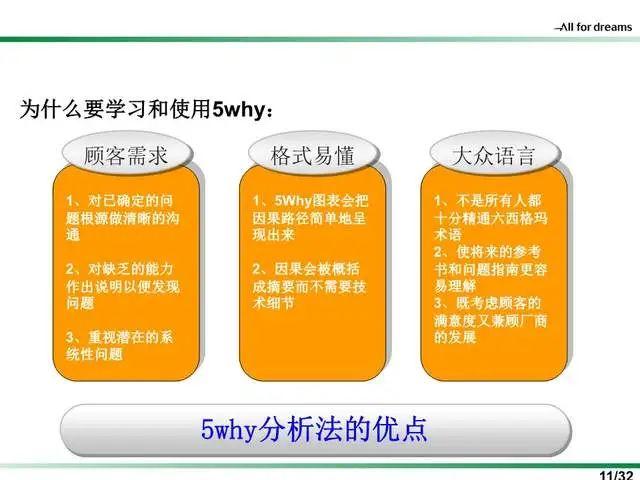 —All for dreams

为什么要学习和使用5why：

顾客需求

1、对已确定的问题根源做清晰的沟通

2、对缺乏的能力作出说明以便发现问题

3、重视潜在的系统性问题

格式易懂

1、5Why图表会把因果路径简单地呈现出来

2、因果会被概括成摘要而不需要技术细节

大众语言

1、不是所有人都十分精通六西格玛术语

2、使将来的参考书和问题指南更容易理解

3、既考虑顾客的满意度又兼顾厂商的发展

5why分析法的优点

11/32